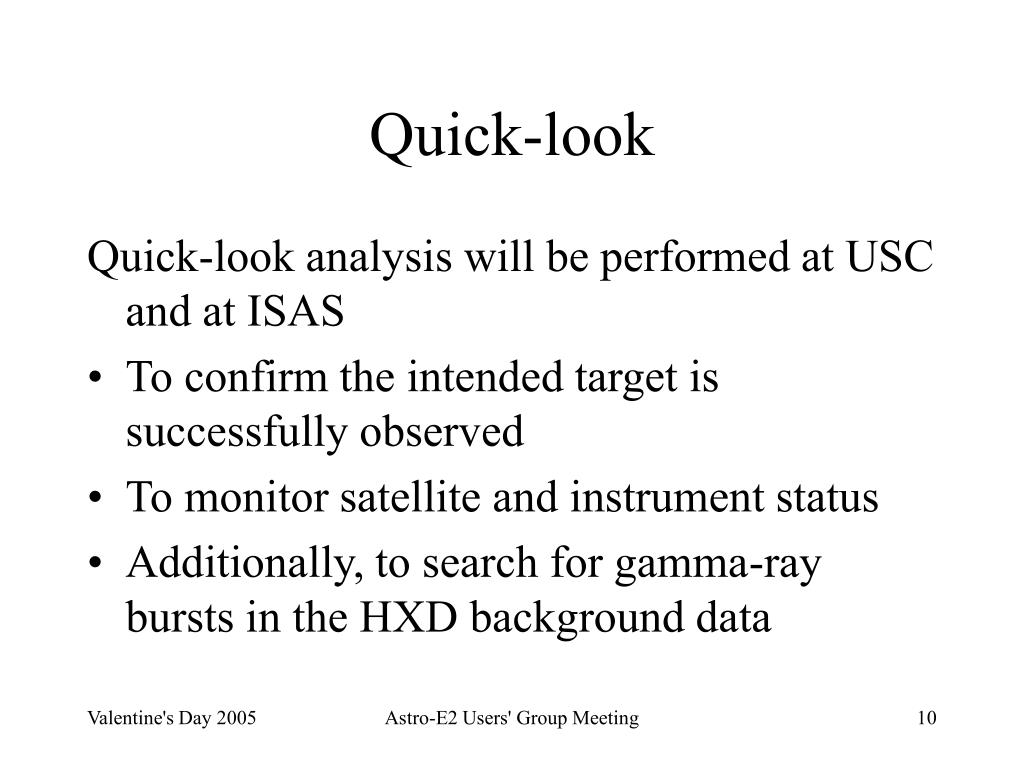 Quick-look

Quick-look analysis will be performed at USC and at ISAS

• To confirm the intended target is successfully observed
• To monitor satellite and instrument status
• Additionally, to search for gamma-ray bursts in the HXD background data

Valentine's Day 2005 Astro-E2 Users' Group Meeting 10